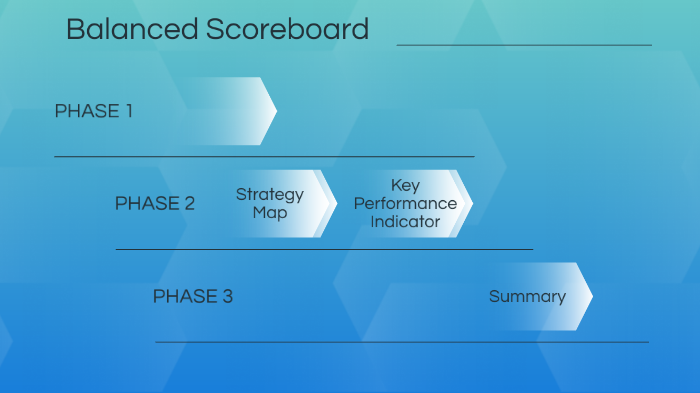 Balanced Scoreboard

PHASE 1

PHASE 2

Strategy Map

Key Performance Indicator

PHASE 3

Summary